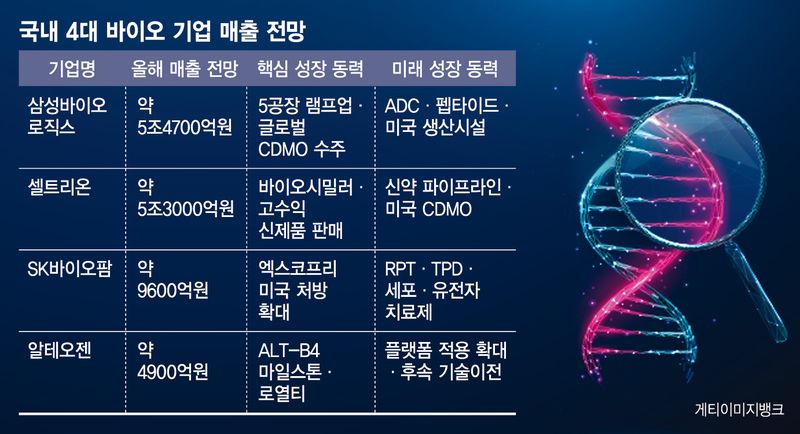 국내 4대 바이오 기업 매출 전망

| 기업명 | 올해 매출 전망 | 핵심 성장 동력 | 미래 성장 동력 |
|---|---|---|---|
| 삼성바이오로직스 | 약 5조4700억원 | 5공장 램프업 · 글로벌 CDMO 수주 | ADC · 펩타이드 · 미국 생산시설 |
| 셀트리온 | 약 5조3000억원 | 바이오시밀러 · 고수익 신제품 판매 | 신약 파이프라인 · 미국 CDMO |
| SK바이오팜 | 약 9600억원 | 엑스코프리 미국 처방 확대 | RPT · TPD · 세포 · 유전자 치료제 |
| 알테오젠 | 약 4900억원 | ALT-B4 마일스톤 · 로열티 | 플랫폼 적용 확대 · 후속 기술이전 |

게티이미지뱅크